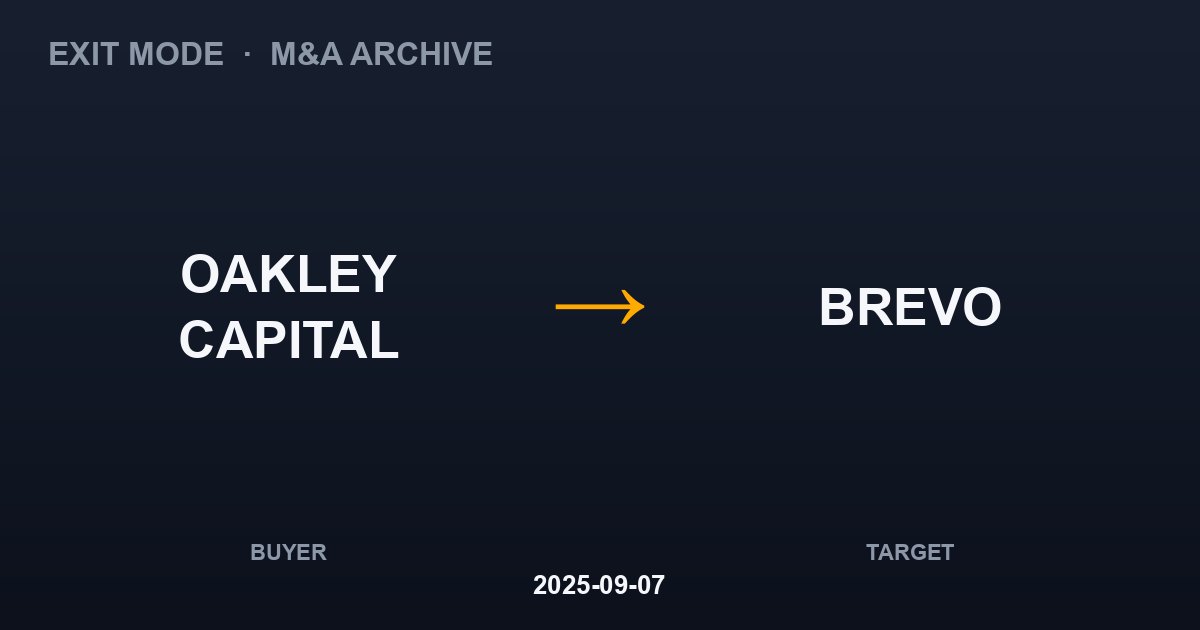 EXIT MODE · M&A ARCHIVE

OAKLEY CAPITAL

→

BREVO

BUYER

TARGET

2025-09-07